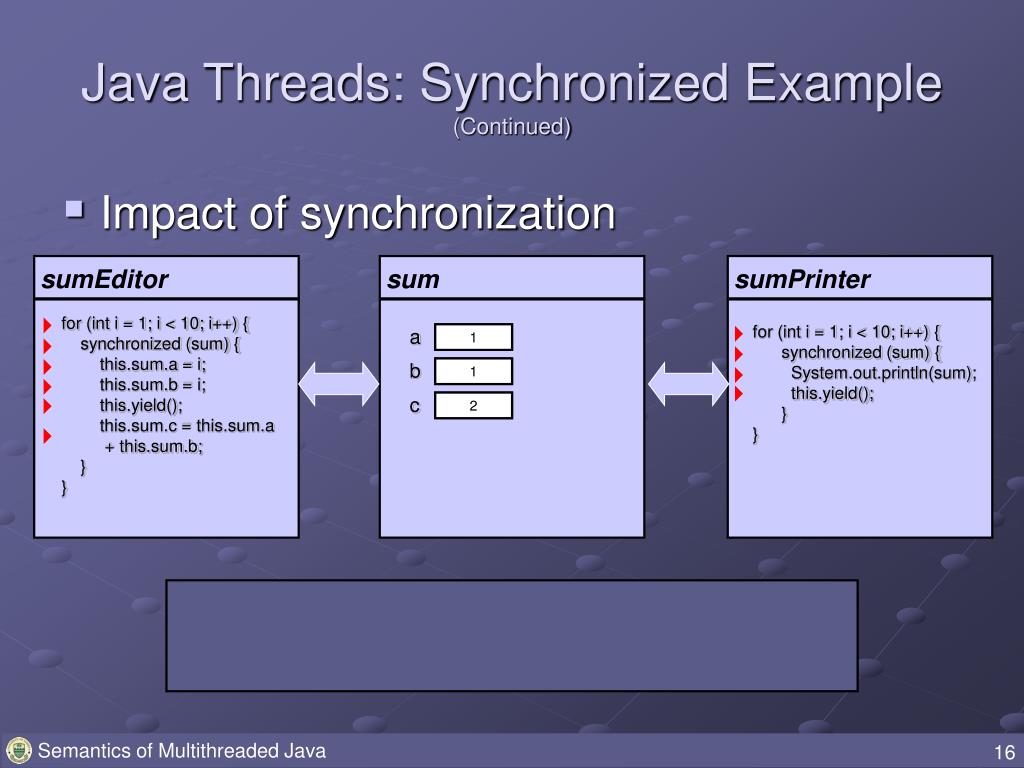 Java Threads: Synchronized Example
(Continued)

Impact of synchronization

sumEditor

for (int i = 1; i < 10; i++) {
synchronized (sum) {
this.sum.a = i;
this.sum.b = i;
this.yield();
this.sum.c = this.sum.a + this.sum.b;
}
}

sum

a 1
b 1
c 2

sumPrinter

for (int i = 1; i < 10; i++) {
synchronized (sum) {
System.out.println(sum);
this.yield();
}
}

Semantics of Multithreaded Java

16